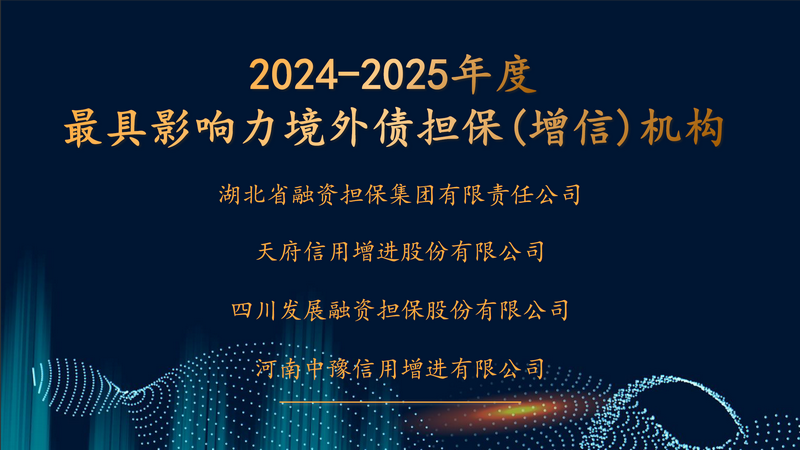 2024-2025年度
最具影响力境外债担保(增信)机构

湖北省融资担保集团有限责任公司

天府信用增进股份有限公司

四川发展融资担保股份有限公司

河南中豫信用增进有限公司